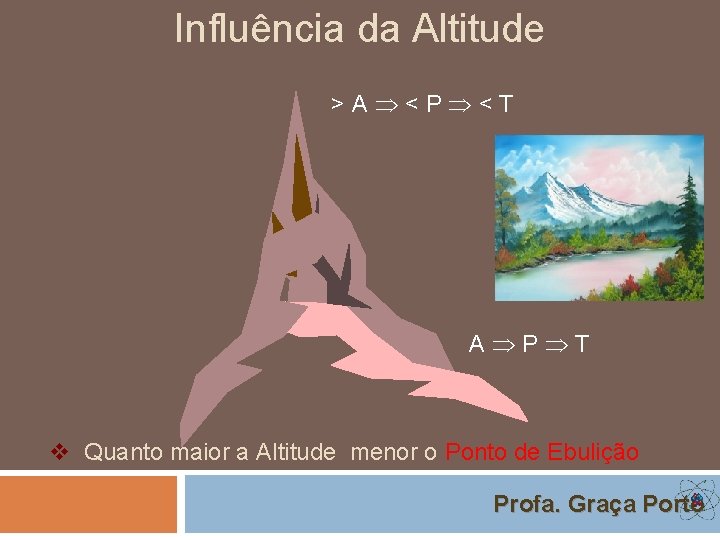 Influência da Altitude

$> A \Rightarrow < P \Rightarrow < T$

$A \Rightarrow P \Rightarrow T$

❖ Quanto maior a Altitude menor o Ponto de Ebulição

Profa. Graça Porto